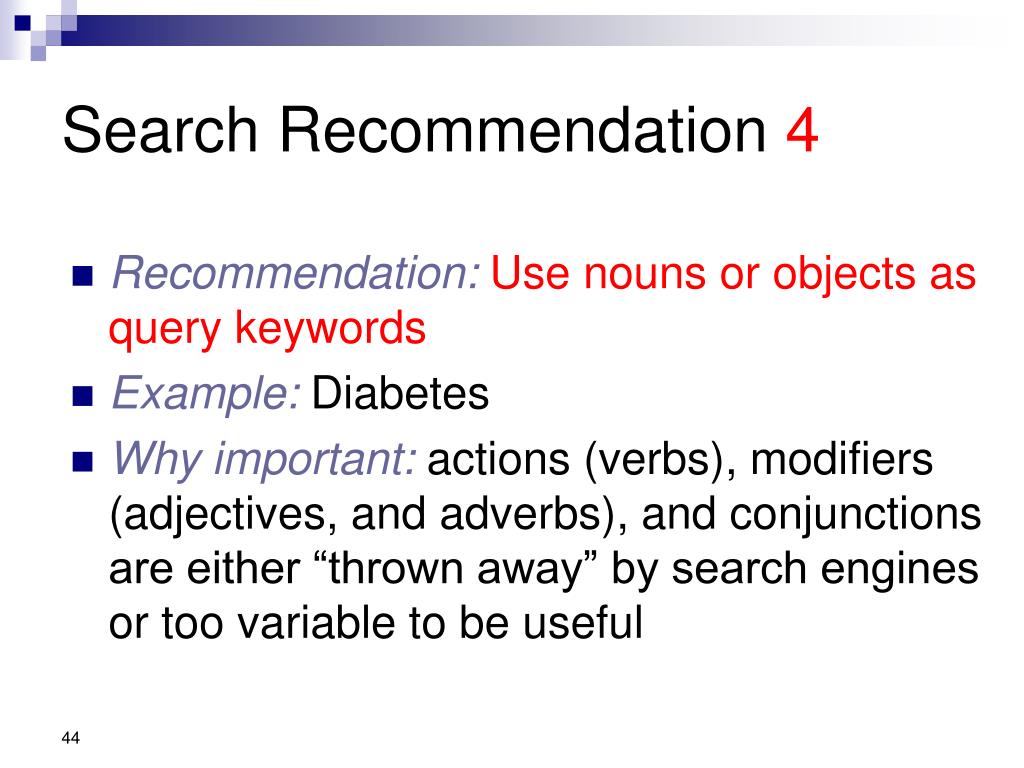 Search Recommendation 4

Recommendation: Use nouns or objects as query keywords

Example: Diabetes

Why important: actions (verbs), modifiers (adjectives, and adverbs), and conjunctions are either “thrown away” by search engines or too variable to be useful

44